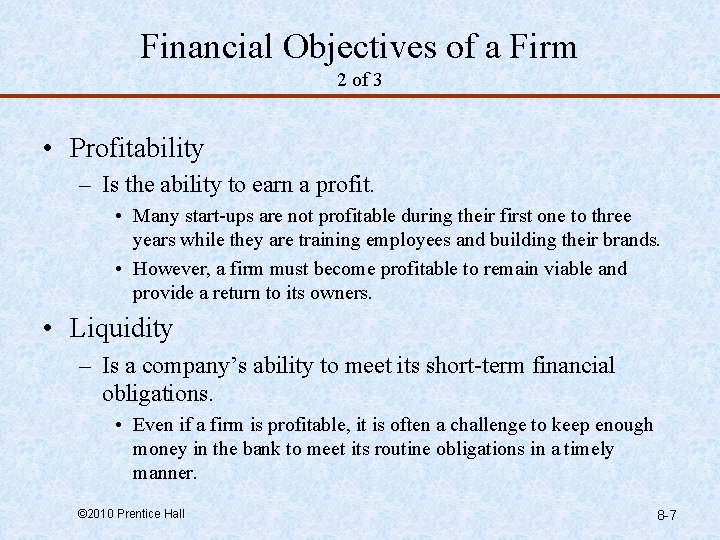 Financial Objectives of a Firm
2 of 3

• Profitability
– Is the ability to earn a profit.
• Many start-ups are not profitable during their first one to three years while they are training employees and building their brands.
• However, a firm must become profitable to remain viable and provide a return to its owners.

• Liquidity
– Is a company's ability to meet its short-term financial obligations.
• Even if a firm is profitable, it is often a challenge to keep enough money in the bank to meet its routine obligations in a timely manner.

©2010 Prentice Hall

8-7